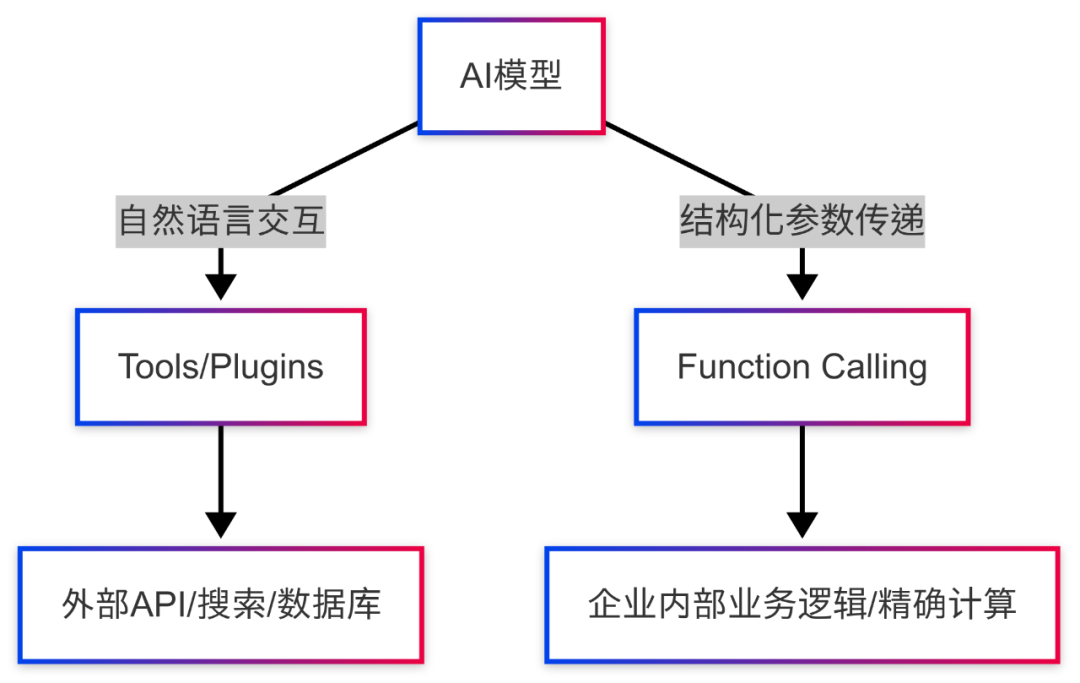 AI模型

自然语言交互

结构化参数传递

Tools/Plugins

Function Calling

外部API/搜索/数据库

企业内部业务逻辑/精确计算